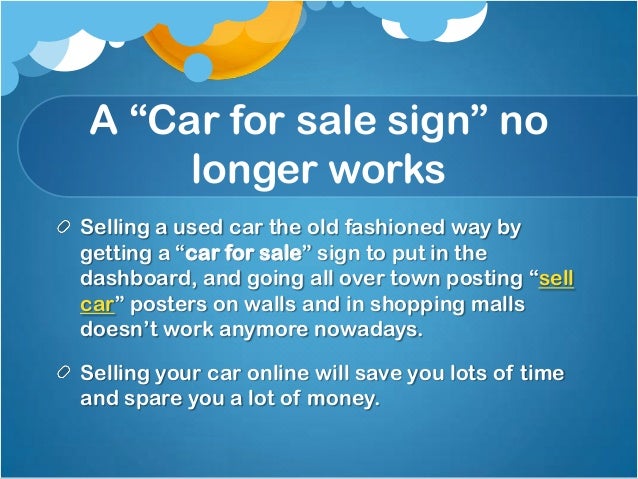 A “Car for sale sign” no longer works

Selling a used car the old fashioned way by getting a “car for sale” sign to put in the dashboard, and going all over town posting “sell car” posters on walls and in shopping malls doesn’t work anymore nowadays.

Selling your car online will save you lots of time and spare you a lot of money.